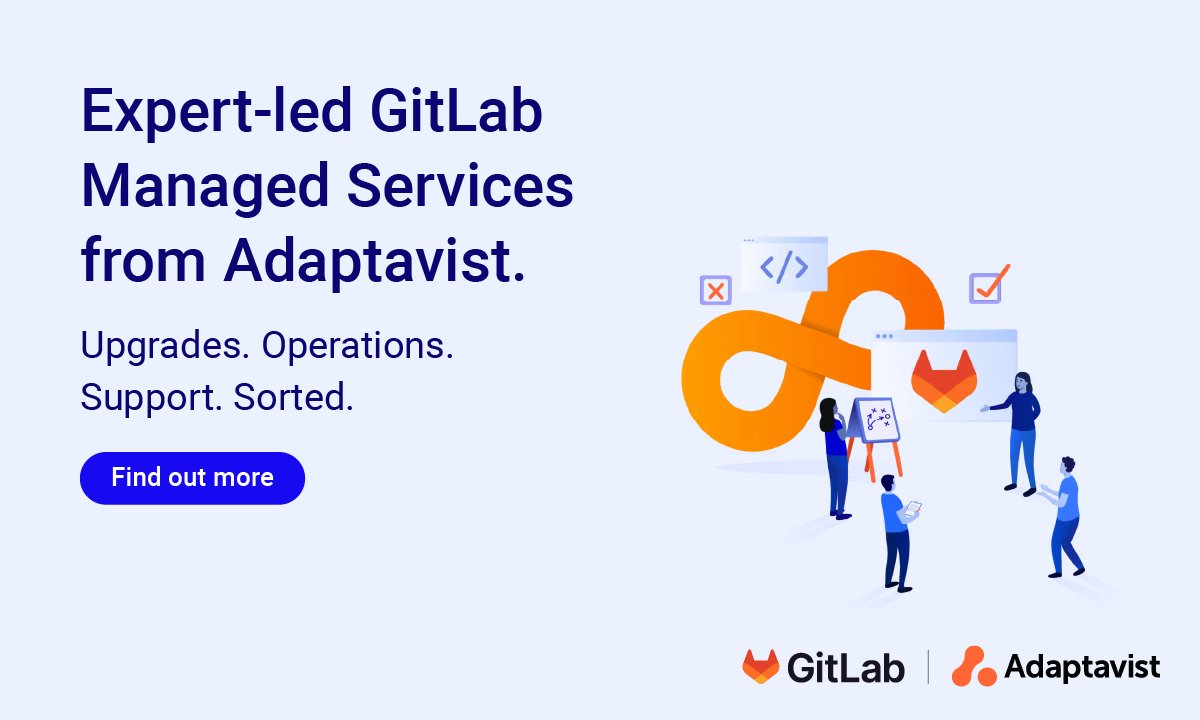 Expert-led GitLab Managed Services from Adaptavist.

Upgrades. Operations. Support. Sorted.

Find out more

</>

GitLab | Adaptavist